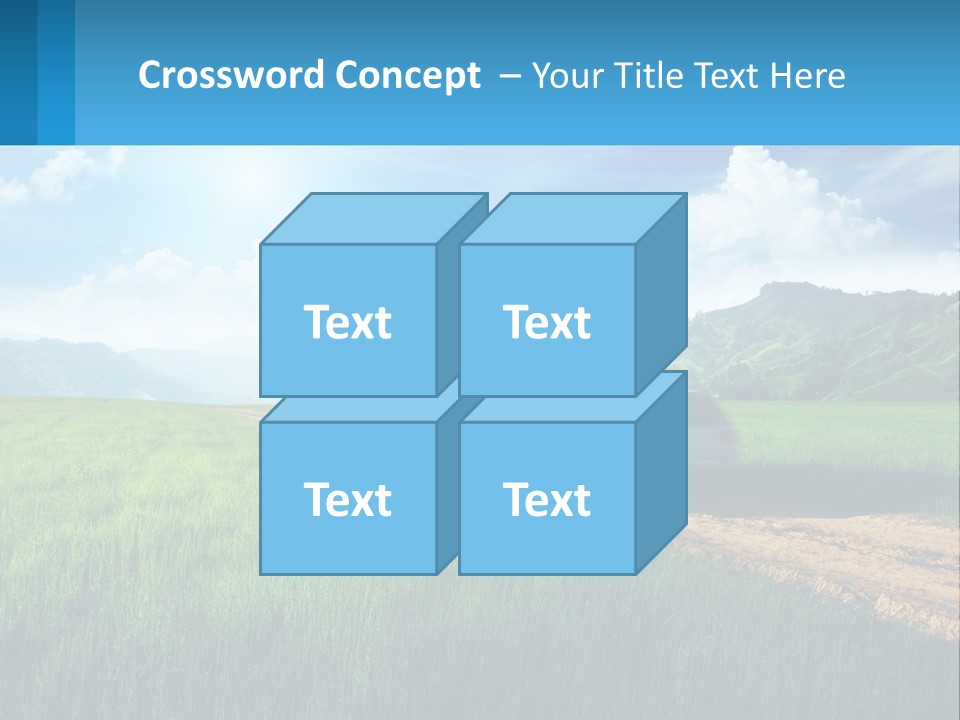 Crossword Concept – Your Title Text Here

Text

Text

Text

Text